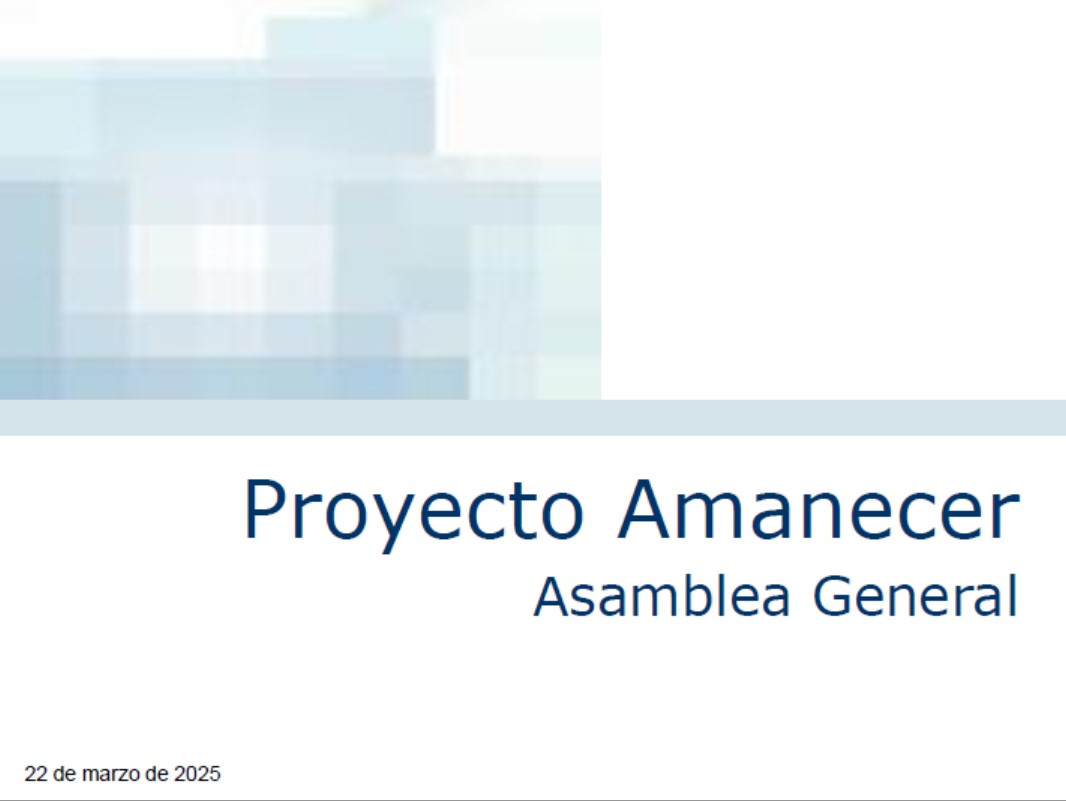 Proyecto Amanecer
Asamblea General

22 de marzo de 2025